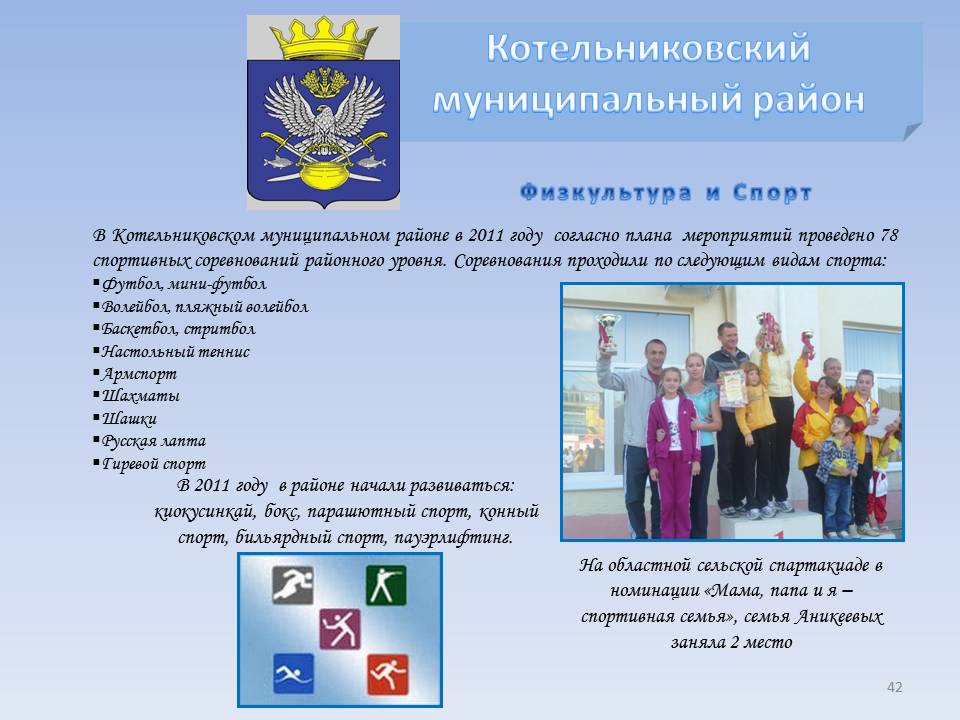 Котельниковский муниципальный район

Физкультура и Спорт

В Котельниковском муниципальном районе в 2011 году согласно плана мероприятий проведено 78 спортивных соревнований районного уровня. Соревнования проходили по следующим видам спорта:

▪Футбол, мини-футбол
▪Волейбол, пляжный волейбол
▪Баскетбол, стритбол
▪Настольный теннис
▪Армспорт
▪Шахматы
▪Шашки
▪Русская лапта
▪Гиревой спорт

В 2011 году в районе начали развиваться: киокусинкай, бокс, парашютный спорт, конный спорт, бильярдный спорт, пауэрлифтинг.

На областной сельской спартакиаде в номинации «Мама, папа и я – спортивная семья», семья Аникеевых заняла 2 место

42